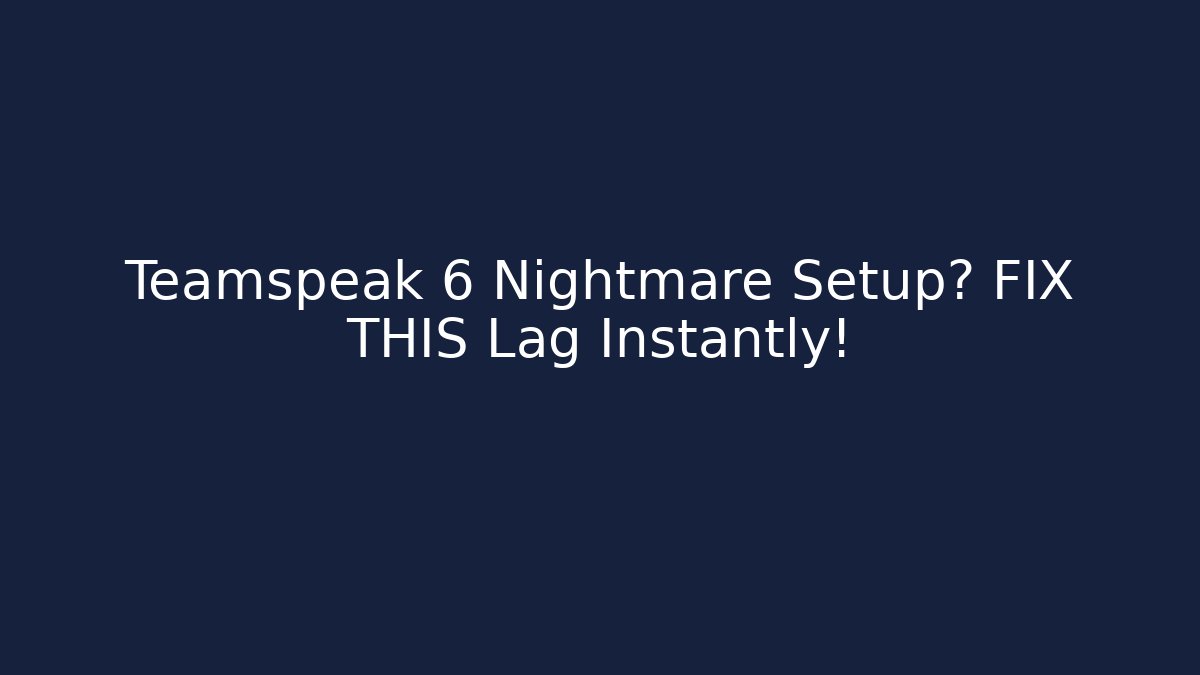 Teamspeak 6 Nightmare Setup? FIX THIS Lag Instantly!